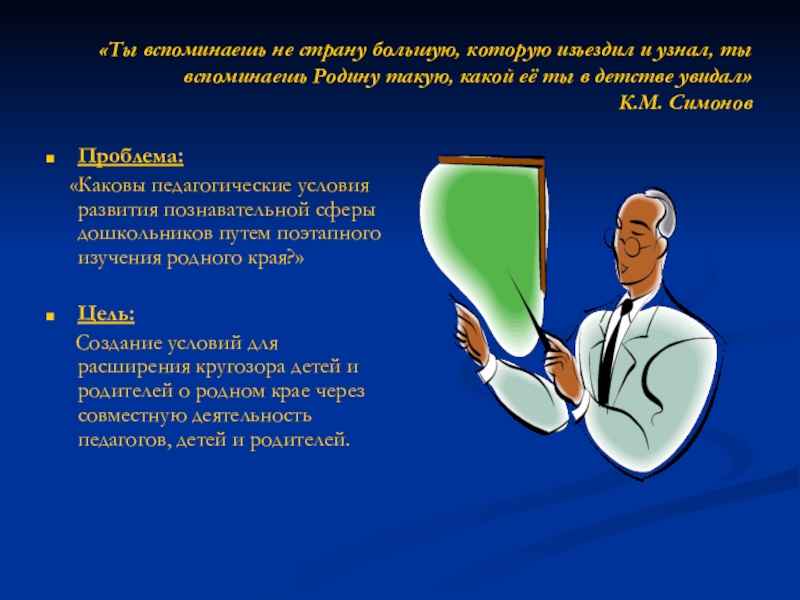 «Ты вспоминаешь не страну большую, которую изъездил и узнал, ты вспоминаешь Родину такую, какой её ты в детстве увидал»
К.М. Симонов

Проблема:
«Каковы педагогические условия развития познавательной сферы дошкольников путем поэтапного изучения родного края?»

Цель:
Создание условий для расширения кругозора детей и родителей о родном крае через совместную деятельность педагогов, детей и родителей.